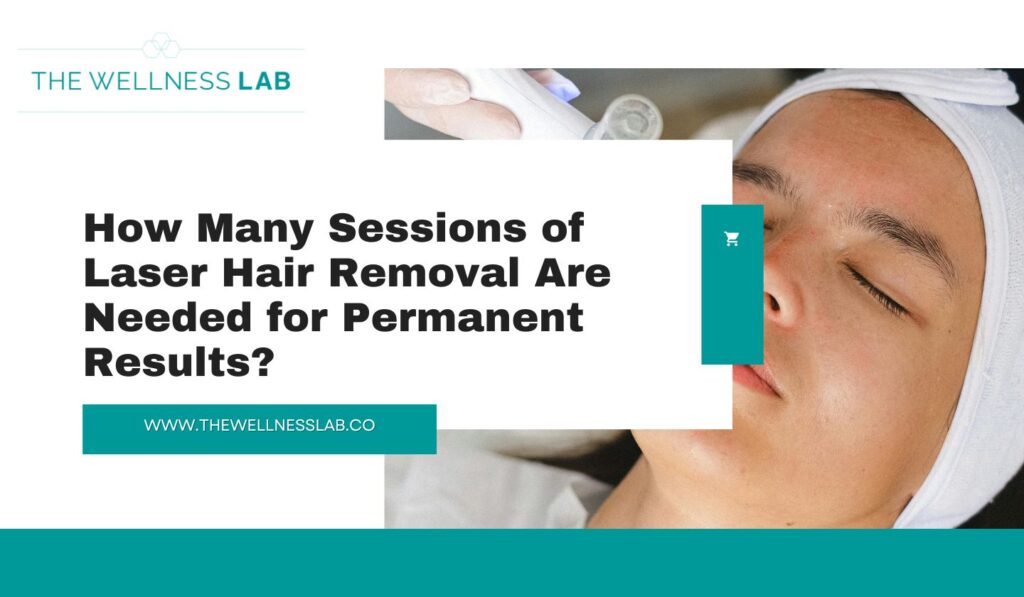 THE WELLNESS LAB

How Many Sessions of Laser Hair Removal Are Needed for Permanent Results?

WWW.THEWELLNESSLAB.CO